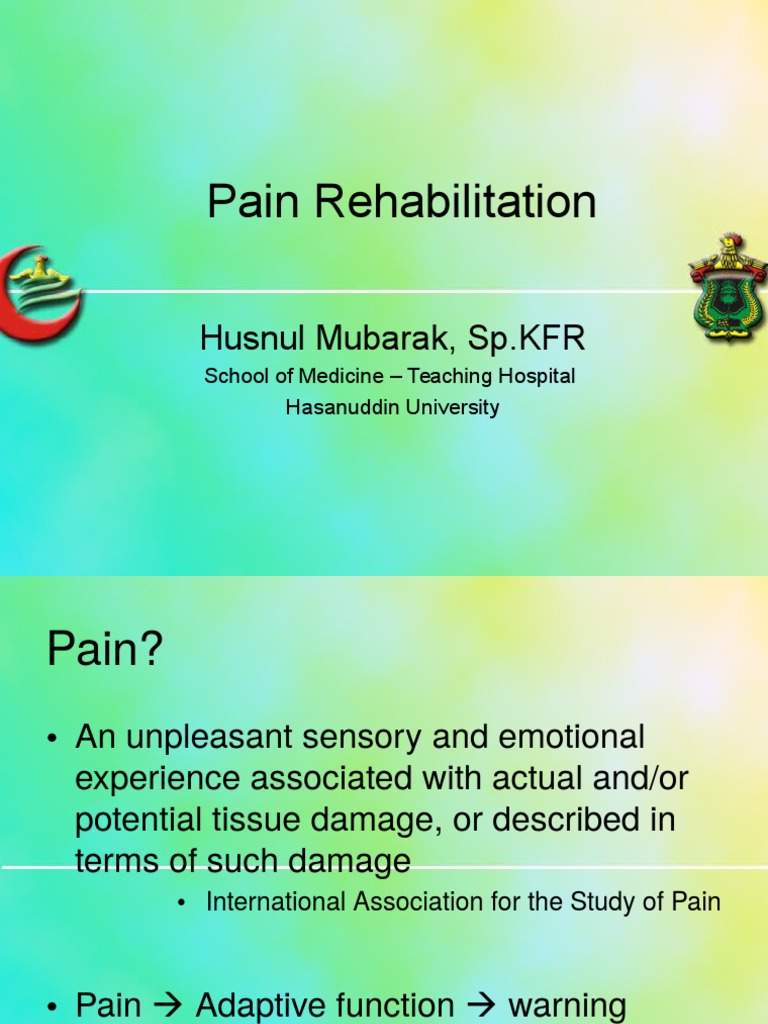 Pain Rehabilitation

Husnul Mubarak, Sp.KFR

School of Medicine – Teaching Hospital

Hasanuddin University

Pain?

• An unpleasant sensory and emotional experience associated with actual and/or potential tissue damage, or described in terms of such damage

• International Association for the Study of Pain

• Pain → Adaptive function → warning